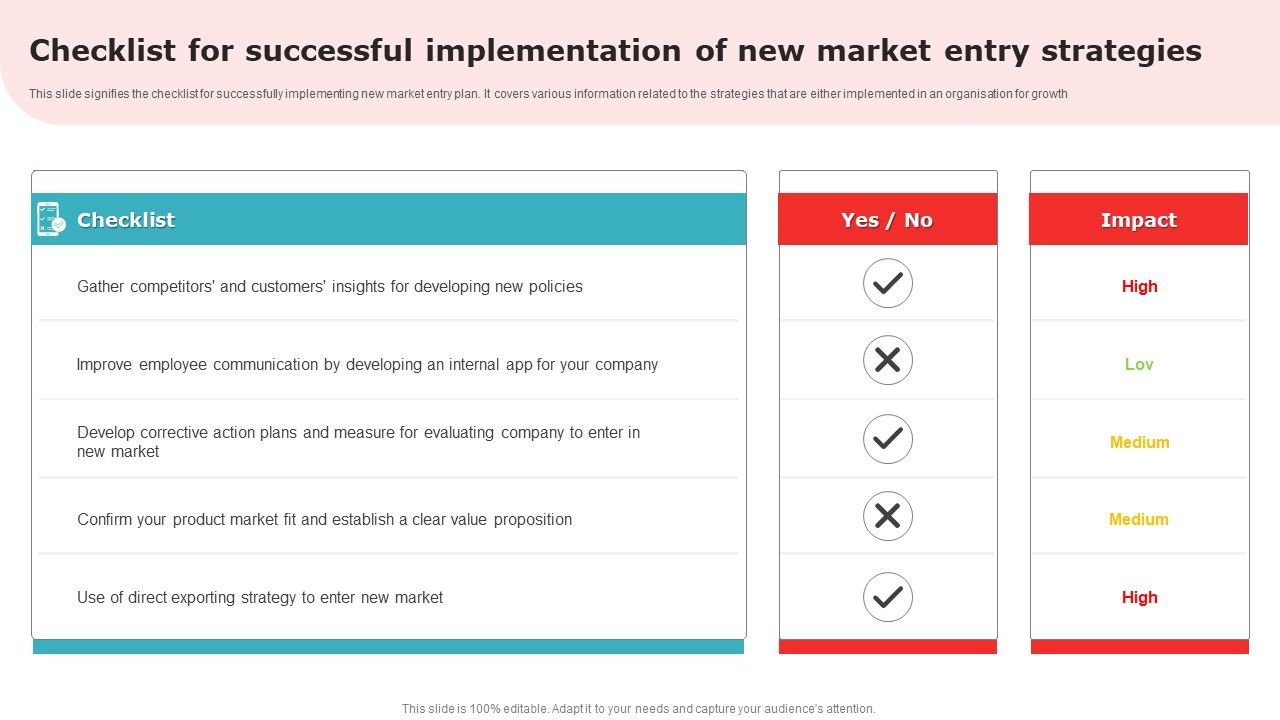 Checklist for successful implementation of new market entry strategies

This slide signifies the checklist for successfully implementing new market entry plan. It covers various information related to the strategies that are either implemented in an organisation for growth

| Checklist | Yes / No | Impact |
|---|---|---|
| Gather competitors' and customers' insights for developing new policies | ✓ | High |
| Improve employee communication by developing an internal app for your company | ✗ | Lov |
| Develop corrective action plans and measure for evaluating company to enter in new market | ✓ | Medium |
| Confirm your product market fit and establish a clear value proposition | ✗ | Medium |
| Use of direct exporting strategy to enter new market | ✓ | High |

This slide is 100% editable. Adapt it to your needs and capture your audience's attention.